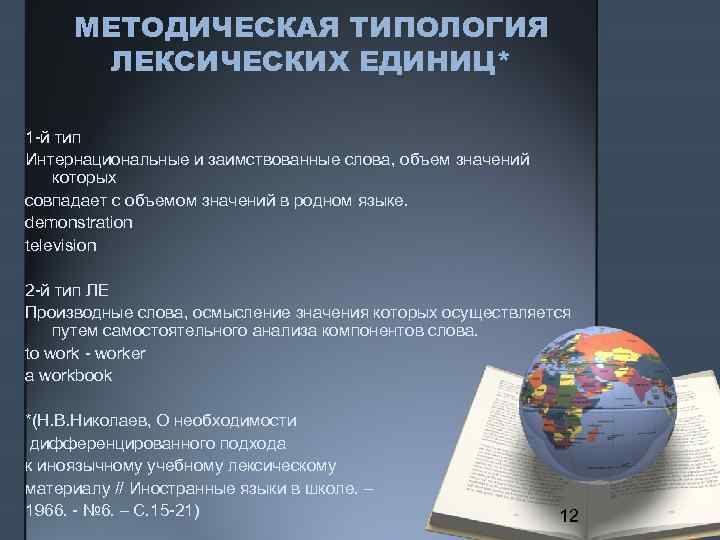 МЕТОДИЧЕСКАЯ ТИПОЛОГИЯ ЛЕКСИЧЕСКИХ ЕДИНИЦ*

1-й тип
Интернациональные и заимствованные слова, объем значений которых
совпадает с объемом значений в родном языке.
demonstration
television

2-й тип ЛЕ
Производные слова, осмысление значения которых осуществляется путем самостоятельного анализа компонентов слова.
to work - worker
a workbook

*(Н.В.Николаев, О необходимости
дифференцированного подхода
к иноязычному учебному лексическому
материалу // Иностранные языки в школе. –
1966. - №6. – С.15-21)

12